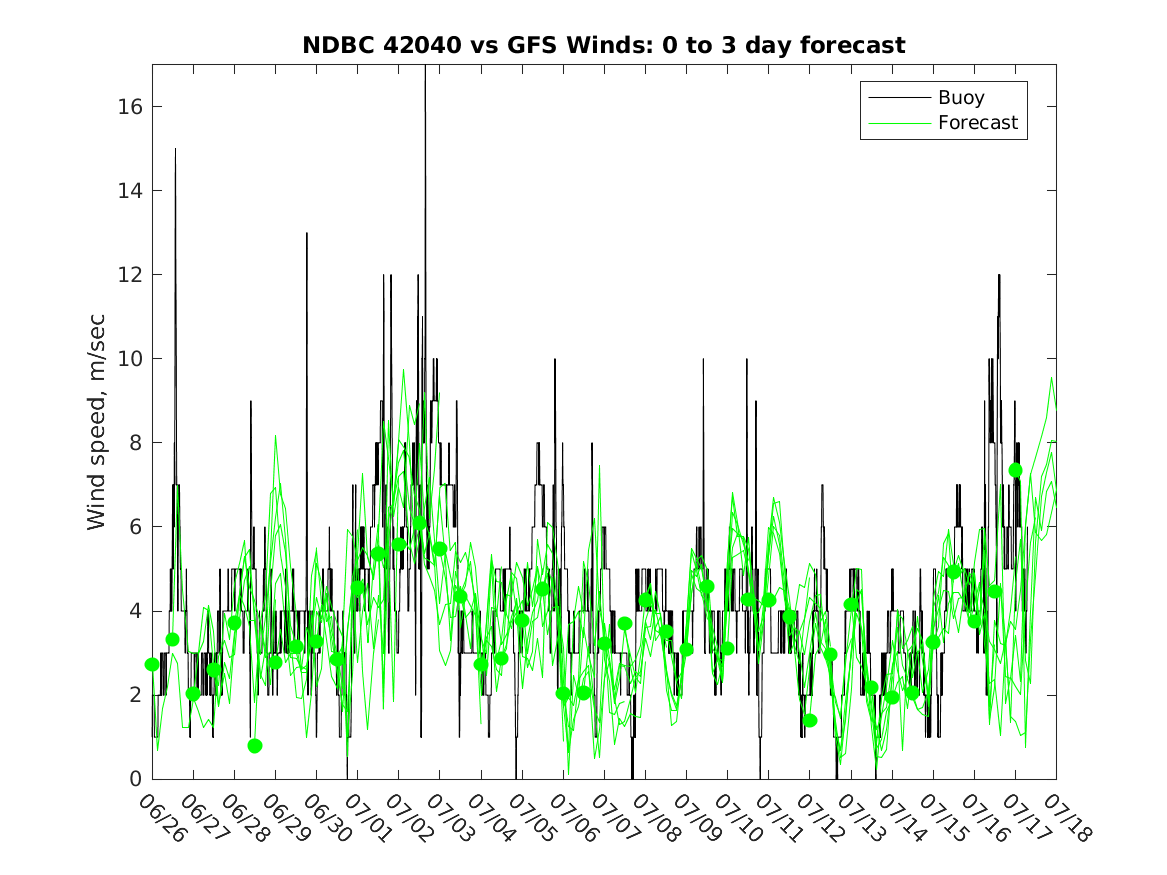 NDBC 42040 vs GFS Winds: 0 to 3 day forecast

Buoy
Forecast

Wind speed, m/sec

16
14
12
10
8
6
4
2
0

06/26 06/27 06/28 06/29 06/30 07/01 07/02 07/03 07/04 07/05 07/06 07/07 07/08 07/09 07/10 07/11 07/12 07/13 07/14 07/15 07/16 07/17 07/18